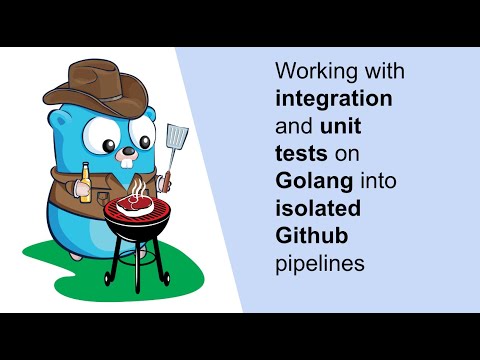 Working with integration and unit tests on Golang into isolated Github pipelines